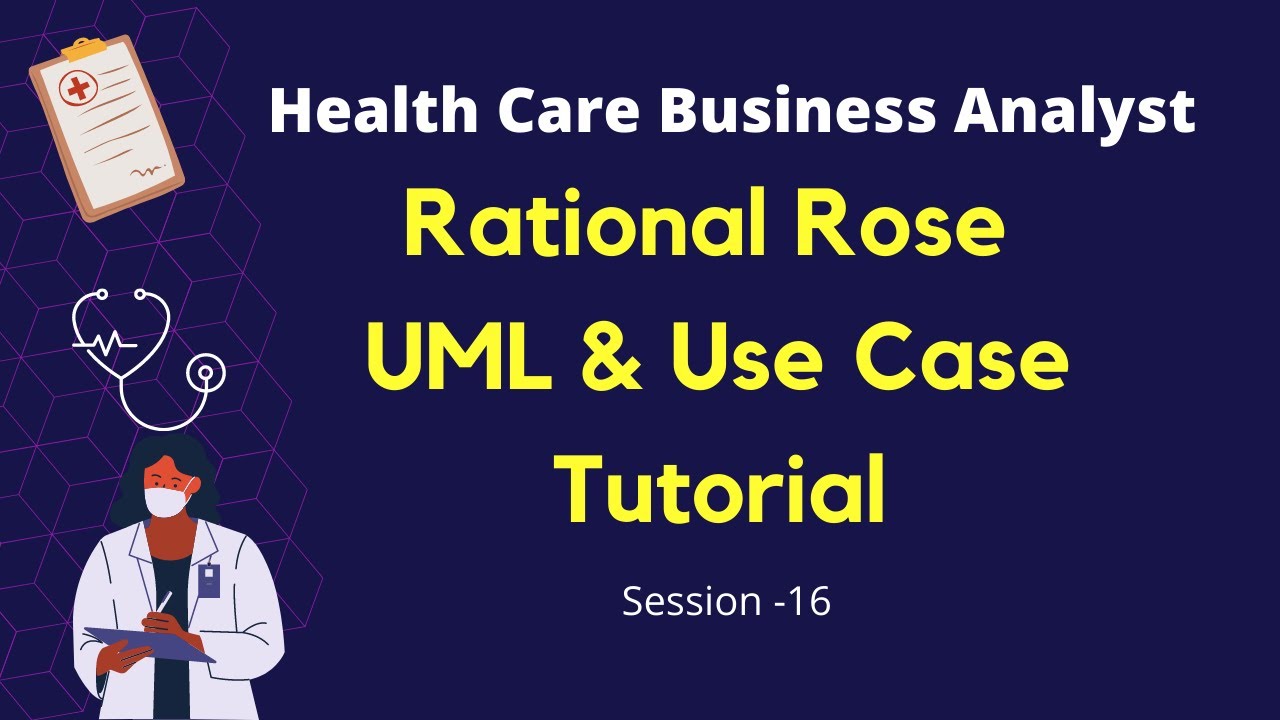 Health Care Business Analyst

Rational Rose
UML & Use Case
Tutorial

Session -16